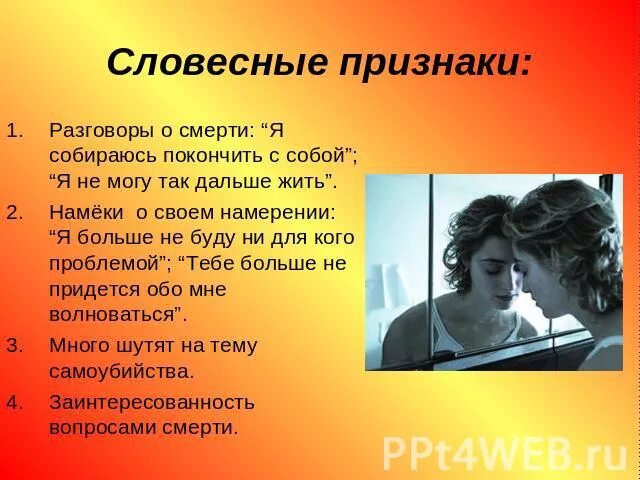 Словесные признаки:

1. Разговоры о смерти: “Я собираюсь покончить с собой”; “Я не могу так дальше жить”.

2. Намёки о своем намерении: “Я больше не буду ни для кого проблемой”; “Тебе больше не придется обо мне волноваться”.

3. Много шутят на тему самоубийства.

4. Заинтересованность вопросами смерти.

PPt4WEB.ru